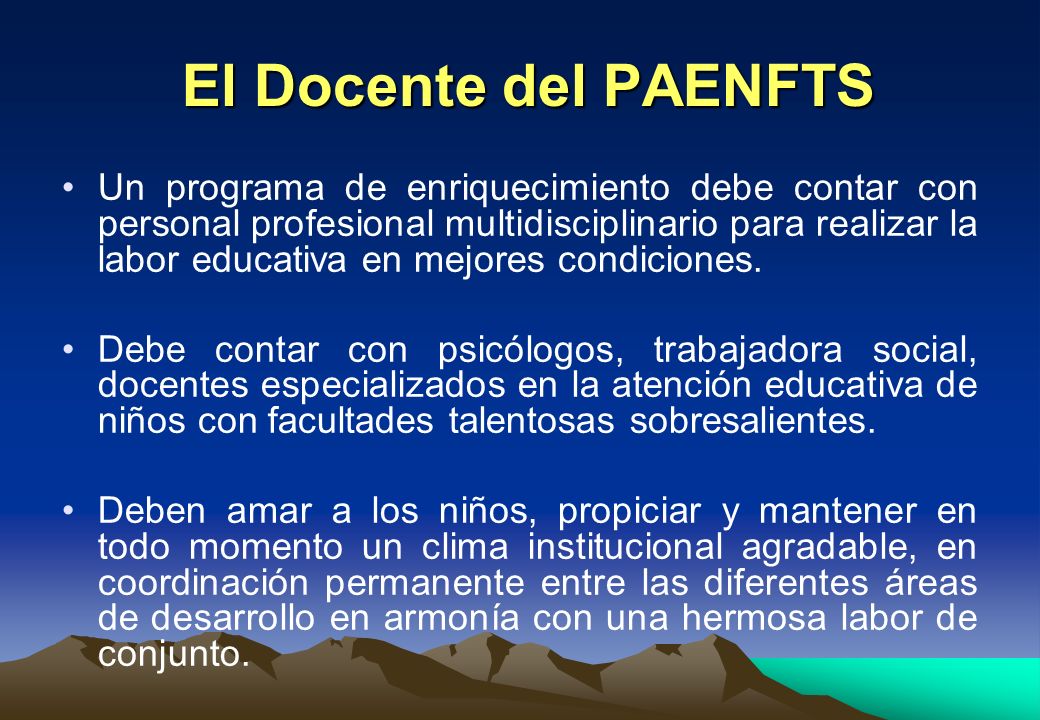 El Docente del PAENFTS

• Un programa de enriquecimiento debe contar con personal profesional multidisciplinario para realizar la labor educativa en mejores condiciones.

• Debe contar con psicólogos, trabajadora social, docentes especializados en la atención educativa de niños con facultades talentosas sobresalientes.

• Deben amar a los niños, propiciar y mantener en todo momento un clima institucional agradable, en coordinación permanente entre las diferentes áreas de desarrollo en armonía con una hermosa labor de conjunto.